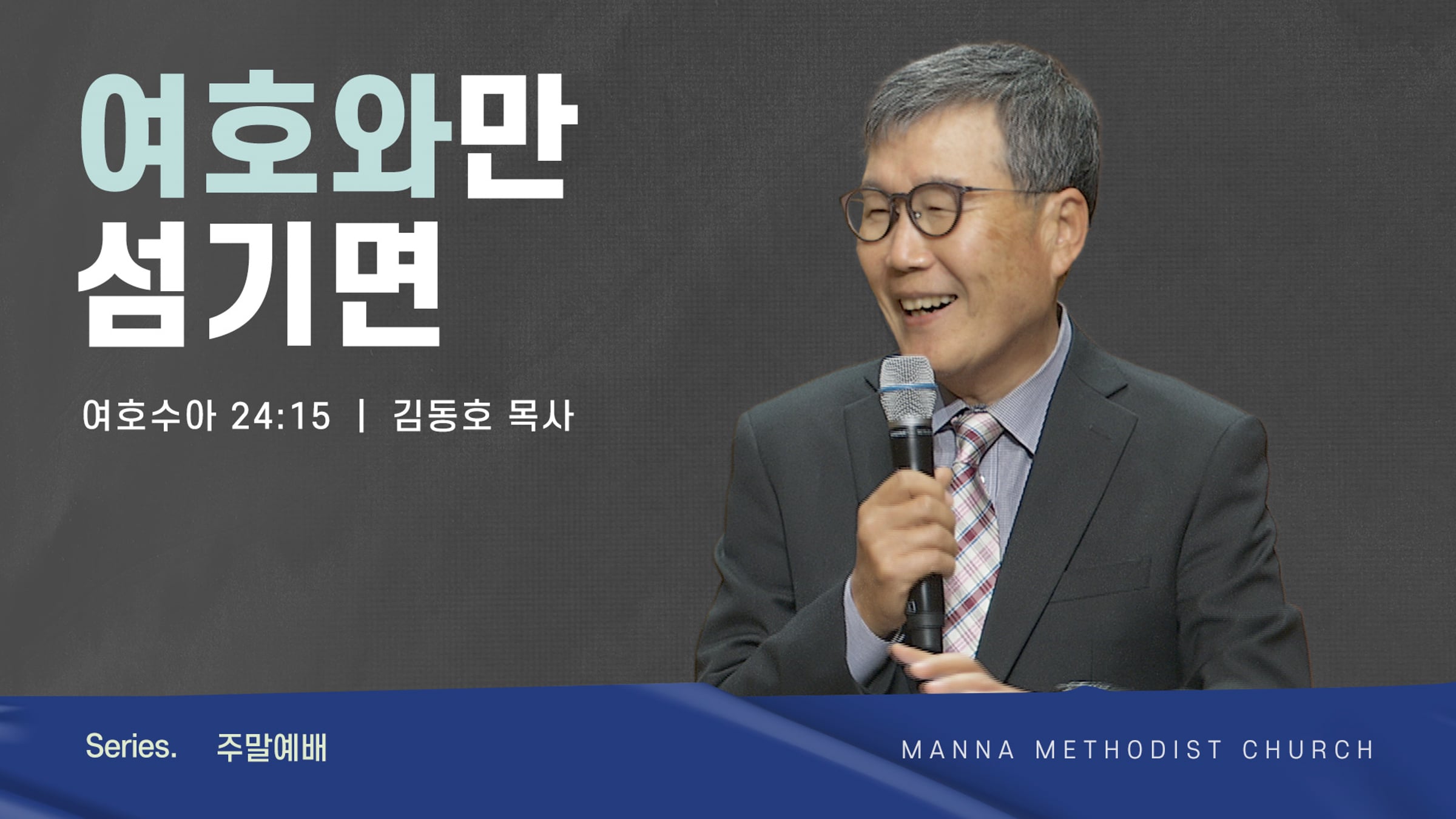 여호와만
섬기면

여호수아 24:15 | 김동호 목사

Series. 주말예배

MANNA METHODIST CHURCH